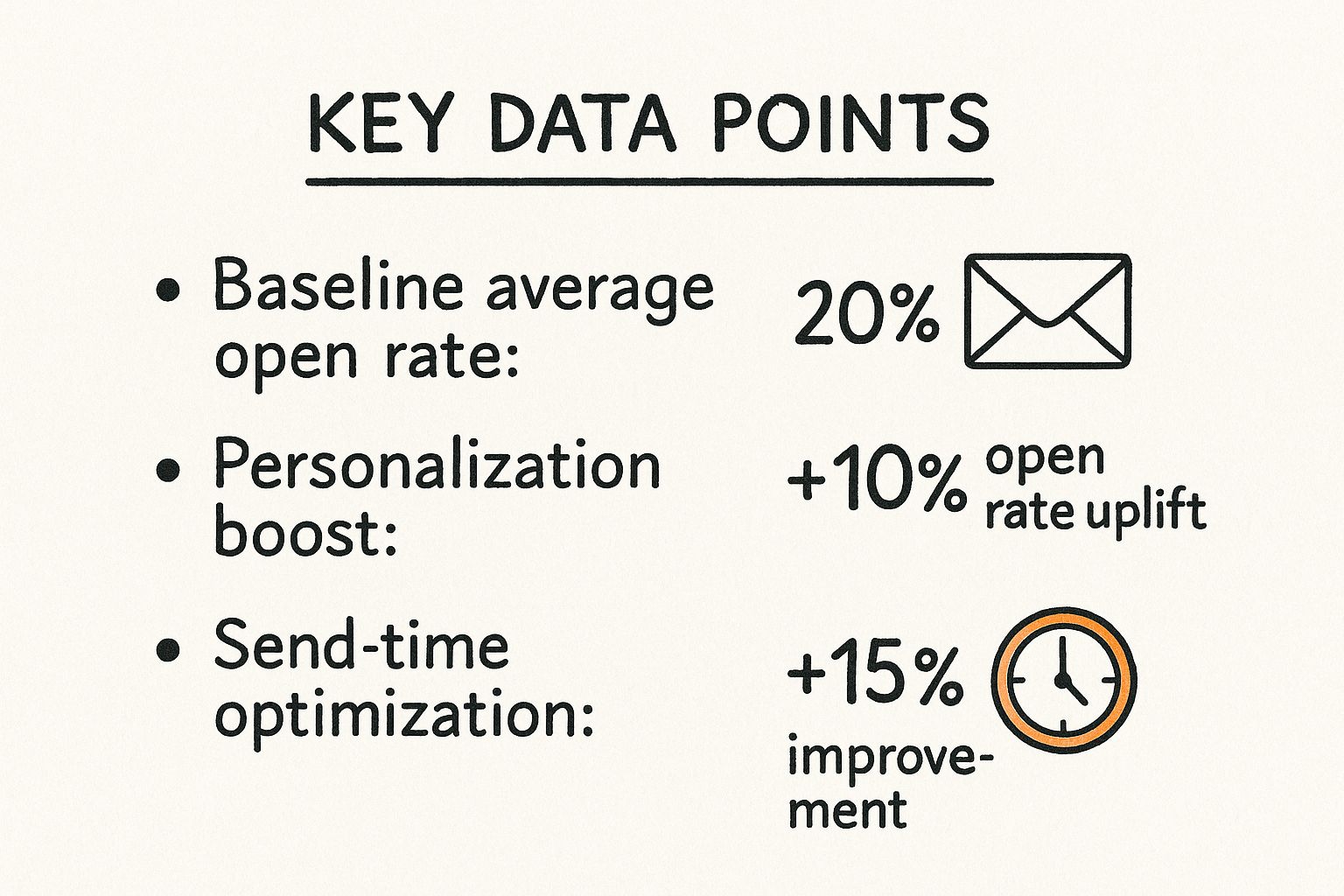 KEY DATA POINTS

• Baseline average open rate: 20%

• Personalization boost: +10% open rate uplift

• Send-time optimization: +15% improvement